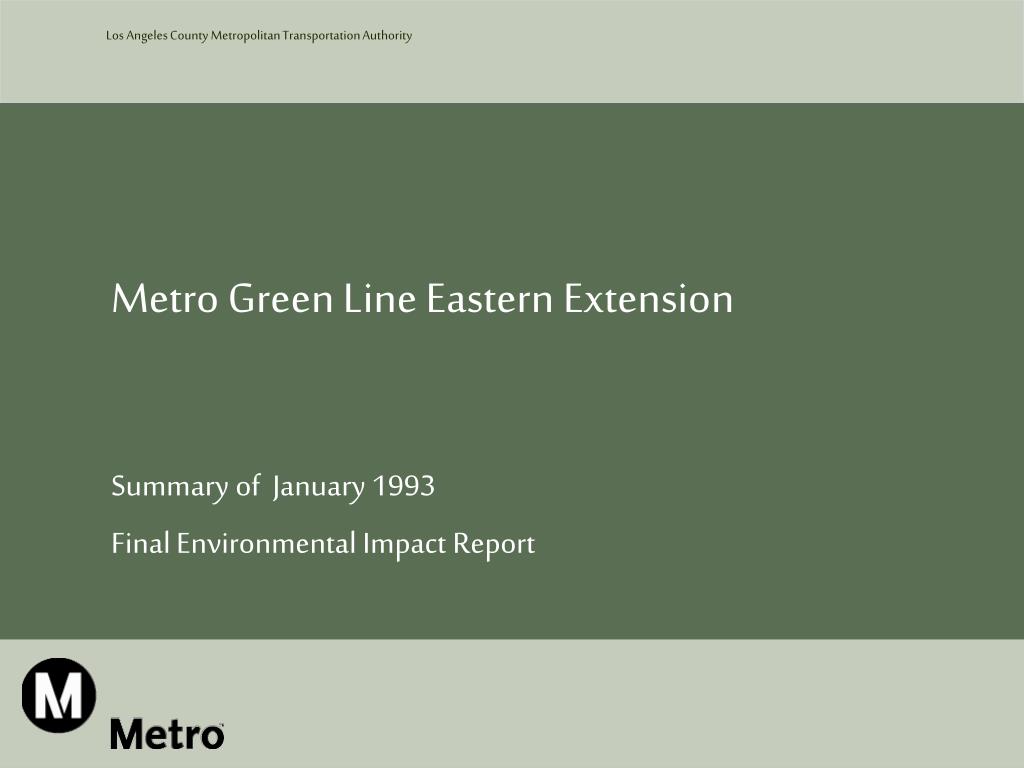 Los Angeles County Metropolitan Transportation Authority

Metro Green Line Eastern Extension

Summary of January 1993

Final Environmental Impact Report

M

Metro